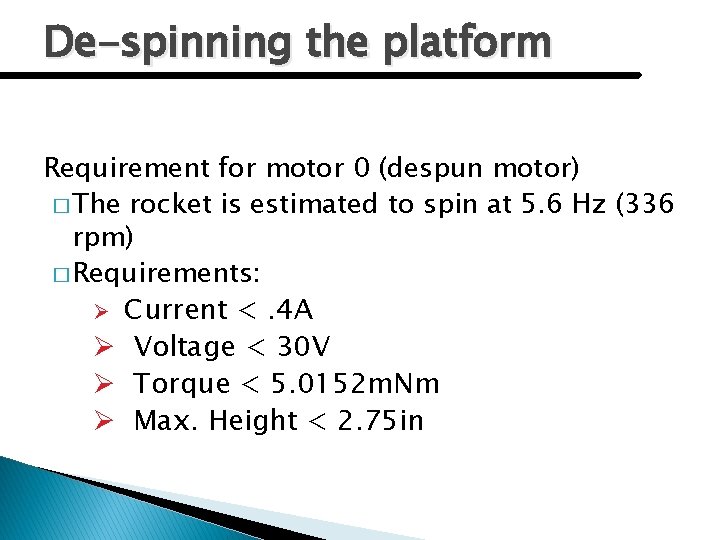 De-spinning the platform

Requirement for motor 0 (despun motor)

□ The rocket is estimated to spin at 5.6 Hz (336 rpm)

□ Requirements:

➢ Current < .4A

➢ Voltage < 30V

➢ Torque < 5.0152mNm

➢ Max. Height < 2.75in